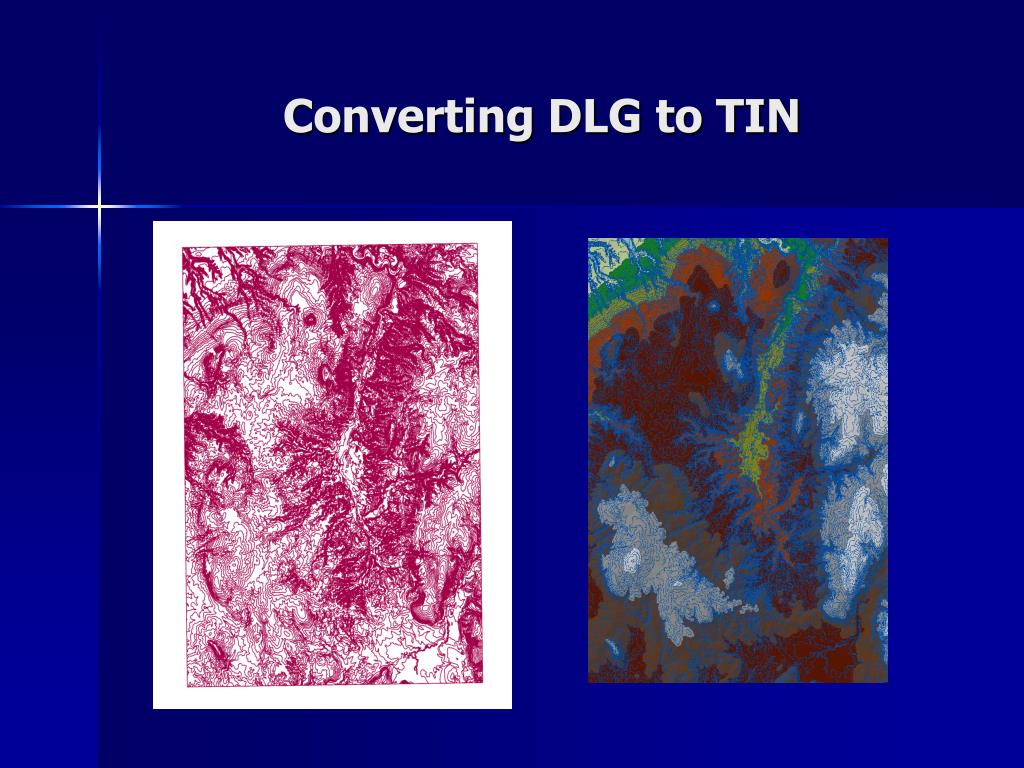 Converting DLG to TIN